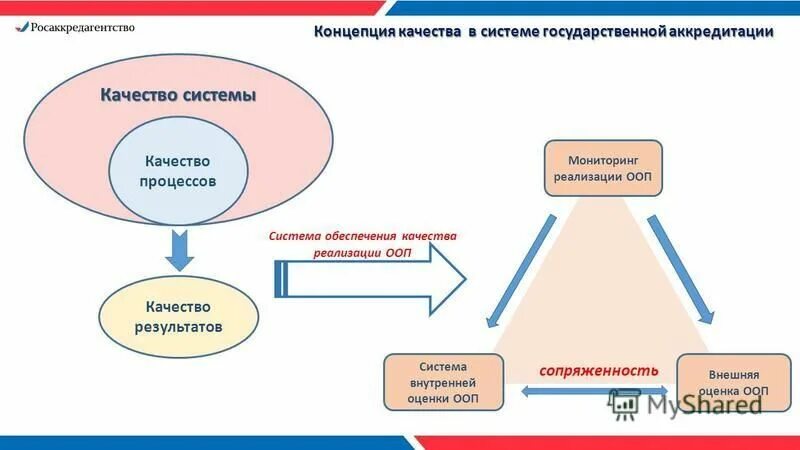 Росаккредагентство

Концепция качества в системе государственной аккредитации

Качество системы

Качество процессов

Качество результатов

Система обеспечения качества реализации ООП

Мониторинг реализации ООП

Система внутренней оценки ООП

сопряженность

Внешняя оценка ООП

MyShared